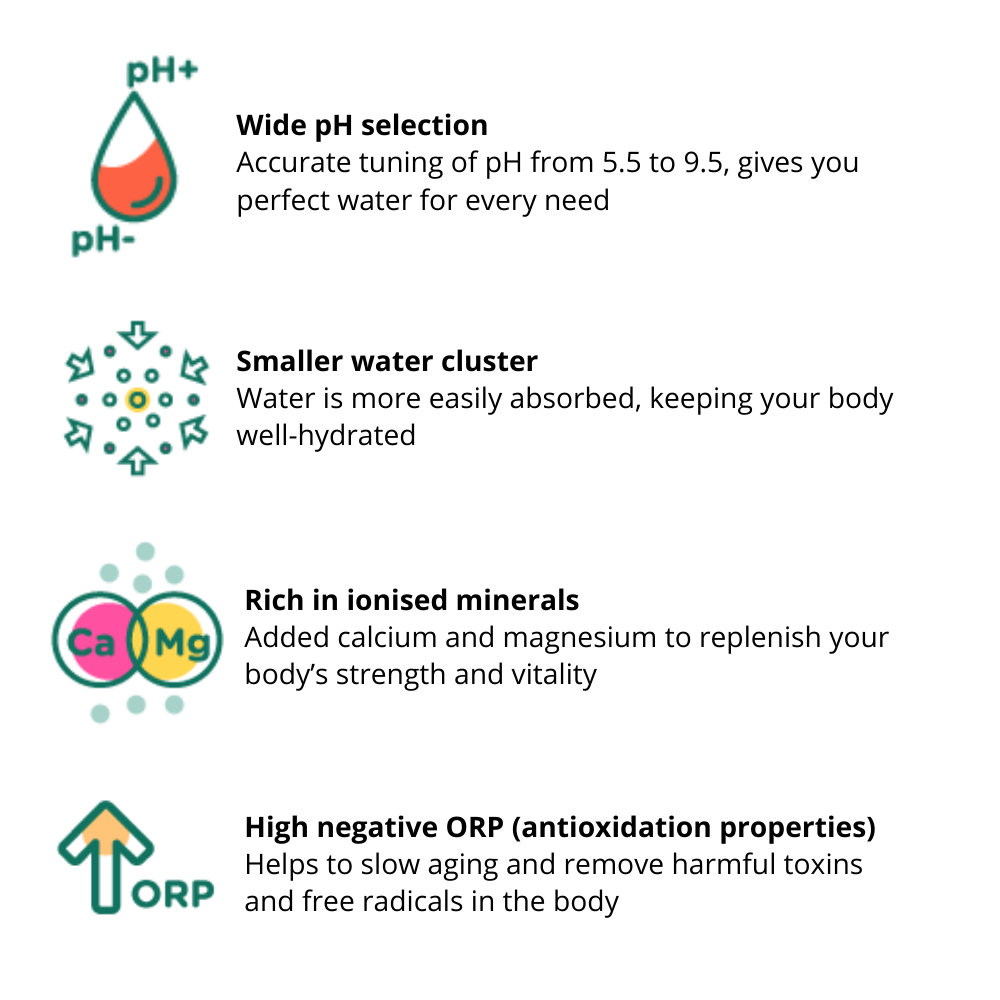 pH+

pH-

Wide pH selection
Accurate tuning of pH from 5.5 to 9.5, gives you perfect water for every need

Smaller water cluster
Water is more easily absorbed, keeping your body well-hydrated

Ca Mg

Rich in ionised minerals
Added calcium and magnesium to replenish your body's strength and vitality

ORP

High negative ORP (antioxidation properties)
Helps to slow aging and remove harmful toxins and free radicals in the body